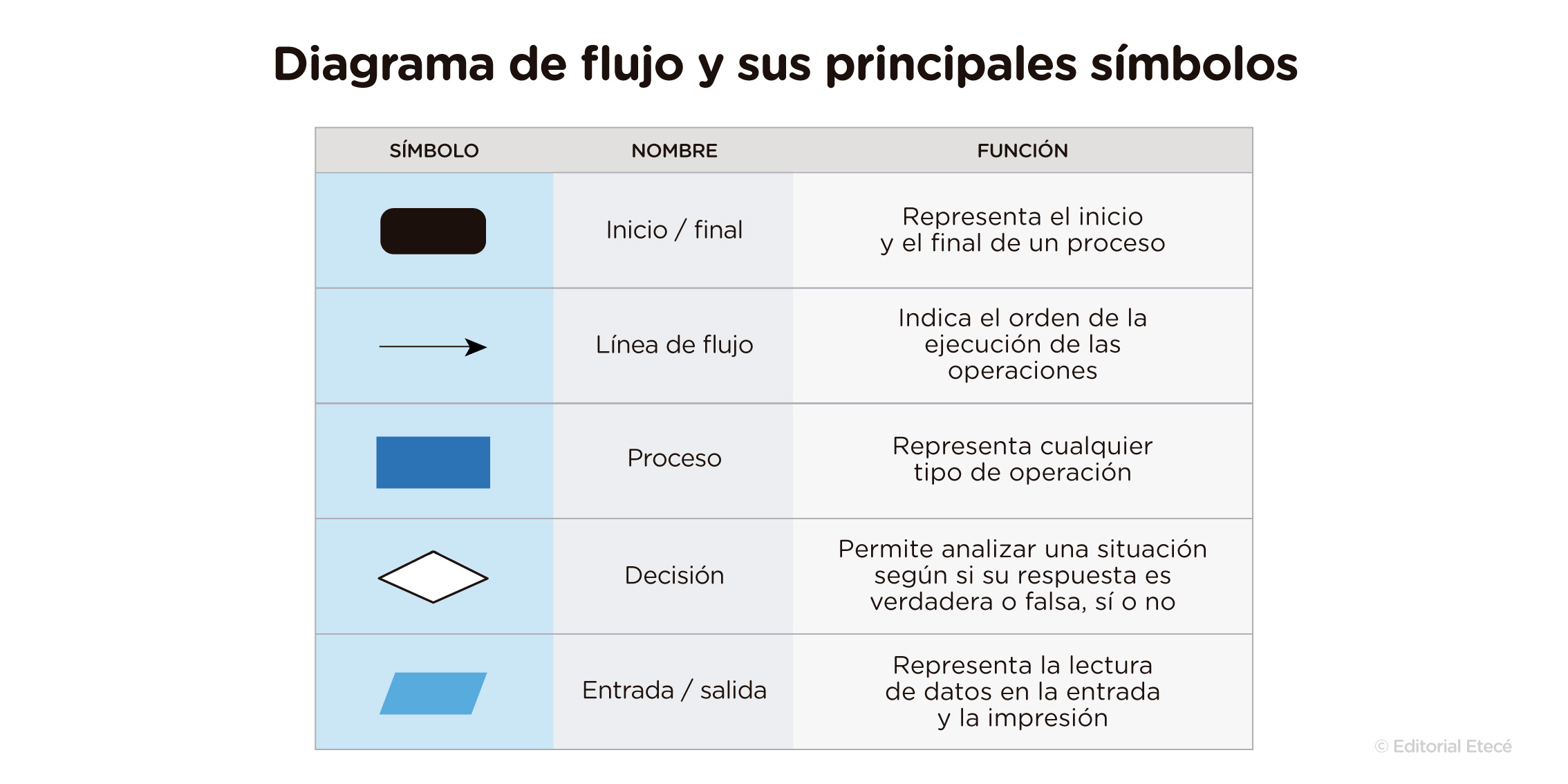 Diagrama de flujo y sus principales símbolos

| SÍMBOLO | NOMBRE | FUNCIÓN |
|---|---|---|
| | Inicio / final | Representa el inicio y el final de un proceso |
| | Línea de flujo | Indica el orden de la ejecución de las operaciones |
| | Proceso | Representa cualquier tipo de operación |
| | Decisión | Permite analizar una situación según si su respuesta es verdadera o falsa, sí o no |
| | Entrada / salida | Representa la lectura de datos en la entrada y la impresión |

© Editorial Etecé